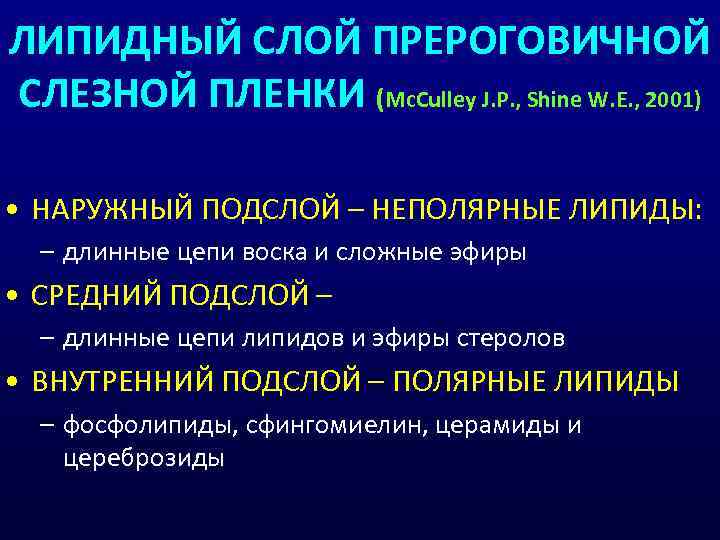 ЛИПИДНЫЙ СЛОЙ ПРЕРОГОВИЧНОЙ СЛЕЗНОЙ ПЛЕНКИ (McCulley J.P., Shine W.E., 2001)

• НАРУЖНЫЙ ПОДСЛОЙ – НЕПОЛЯРНЫЕ ЛИПИДЫ:
– длинные цепи воска и сложные эфиры
• СРЕДНИЙ ПОДСЛОЙ –
– длинные цепи липидов и эфиры стеролов
• ВНУТРЕННИЙ ПОДСЛОЙ – ПОЛЯРНЫЕ ЛИПИДЫ
– фосфолипиды, сфингомиелин, церамиды и цереброзиды